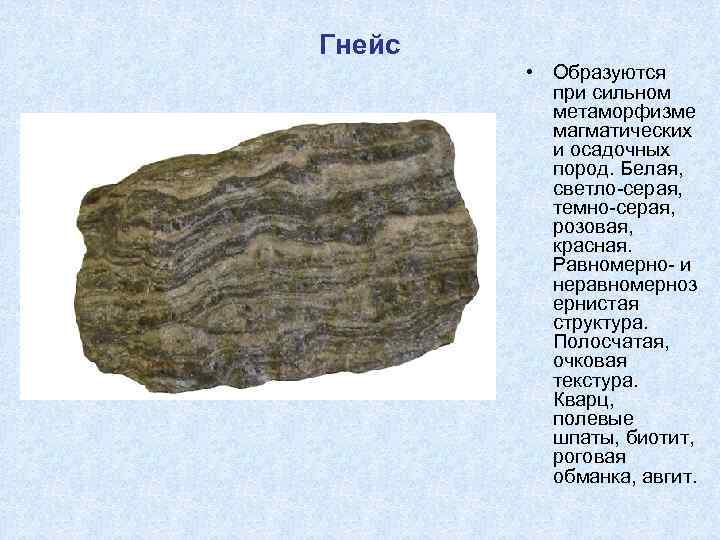 Гнейс

• Образуются при сильном метаморфизме магматических и осадочных пород. Белая, светло-серая, темно-серая, розовая, красная. Равномерно- и неравномернозернистая структура. Полосчатая, очковая текстура. Кварц, полевые шпаты, биотит, роговая обманка, авгит.